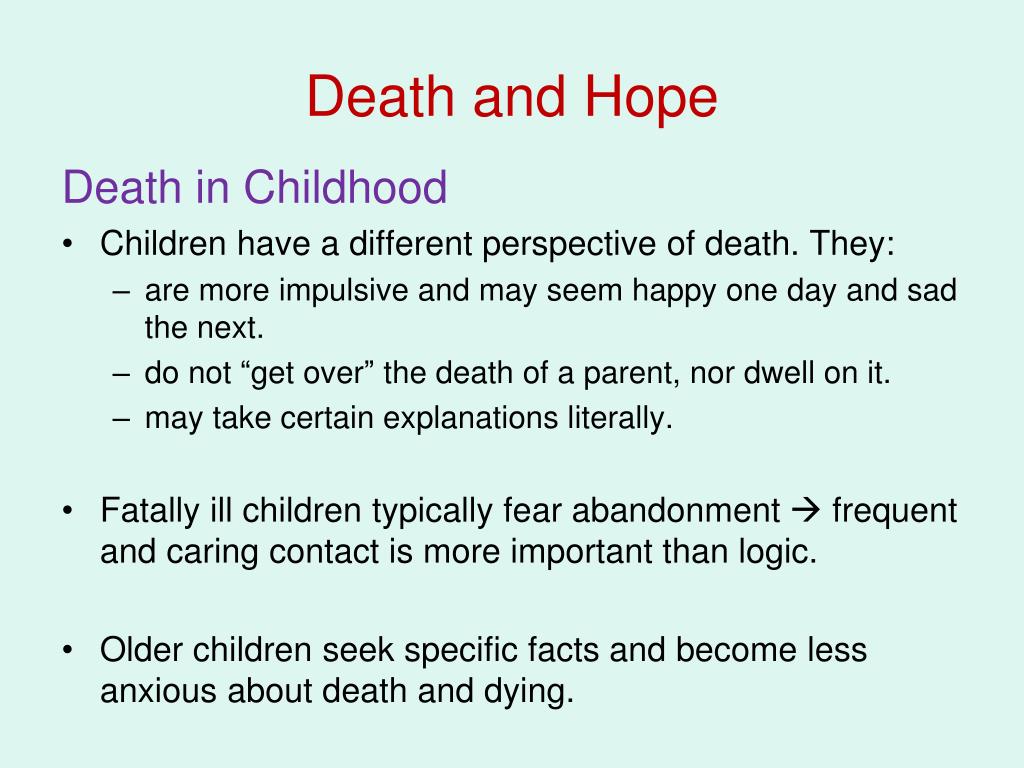 Death and Hope

Death in Childhood

• Children have a different perspective of death. They:
  – are more impulsive and may seem happy one day and sad the next.
  – do not “get over” the death of a parent, nor dwell on it.
  – may take certain explanations literally.

• Fatally ill children typically fear abandonment → frequent and caring contact is more important than logic.

• Older children seek specific facts and become less anxious about death and dying.